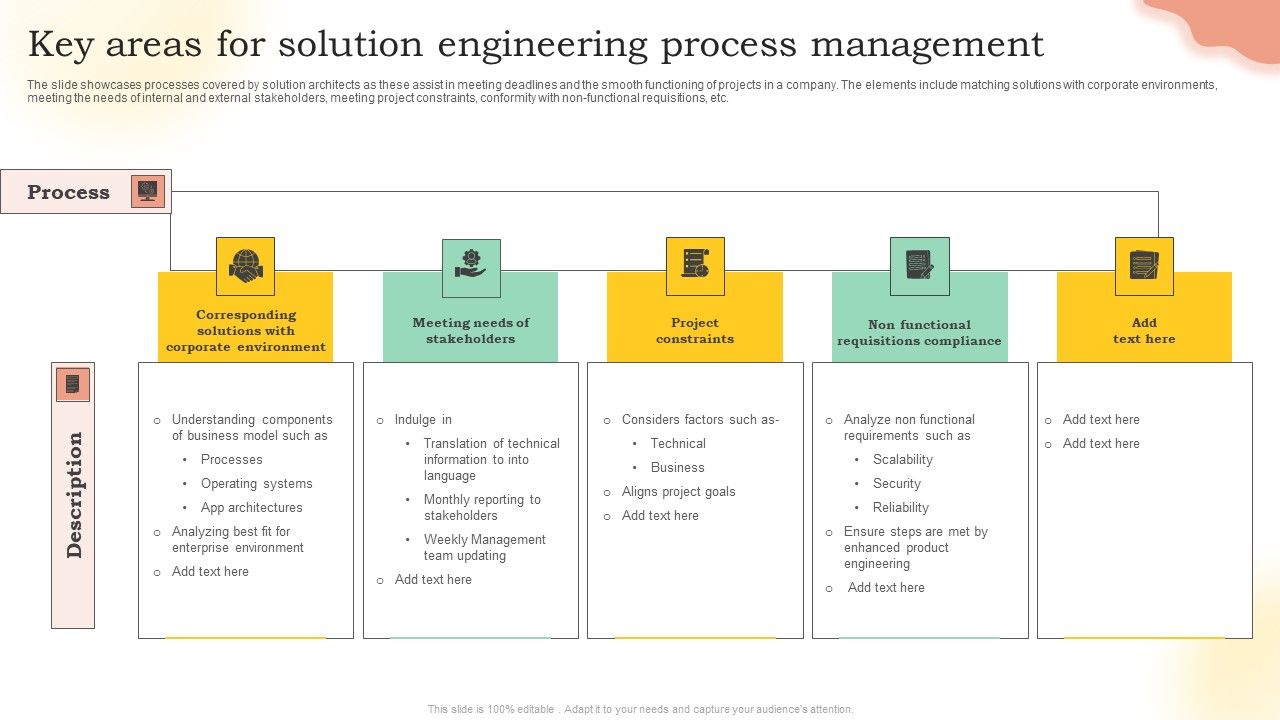 Key areas for solution engineering process management

The slide showcases processes covered by solution architects as these assist in meeting deadlines and the smooth functioning of projects in a company. The elements include matching solutions with corporate environments, meeting the needs of internal and external stakeholders, meeting project constraints, conformity with non-functional requisitions, etc.

Process

Description

Corresponding solutions with corporate environment

o Understanding components of business model such as
• Processes
• Operating systems
• App architectures
o Analyzing best fit for enterprise environment
o Add text here

Meeting needs of stakeholders

o Indulge in
• Translation of technical information to into language
• Monthly reporting to stakeholders
• Weekly Management team updating
o Add text here

Project constraints

o Considers factors such as-
• Technical
• Business
o Aligns project goals
o Add text here

Non functional requisitions compliance

o Analyze non functional requirements such as
• Scalability
• Security
• Reliability
o Ensure steps are met by enhanced product engineering
o Add text here

Add text here

o Add text here
o Add text here

This slide is 100% editable . Adapt it to your needs and capture your audience's attention.